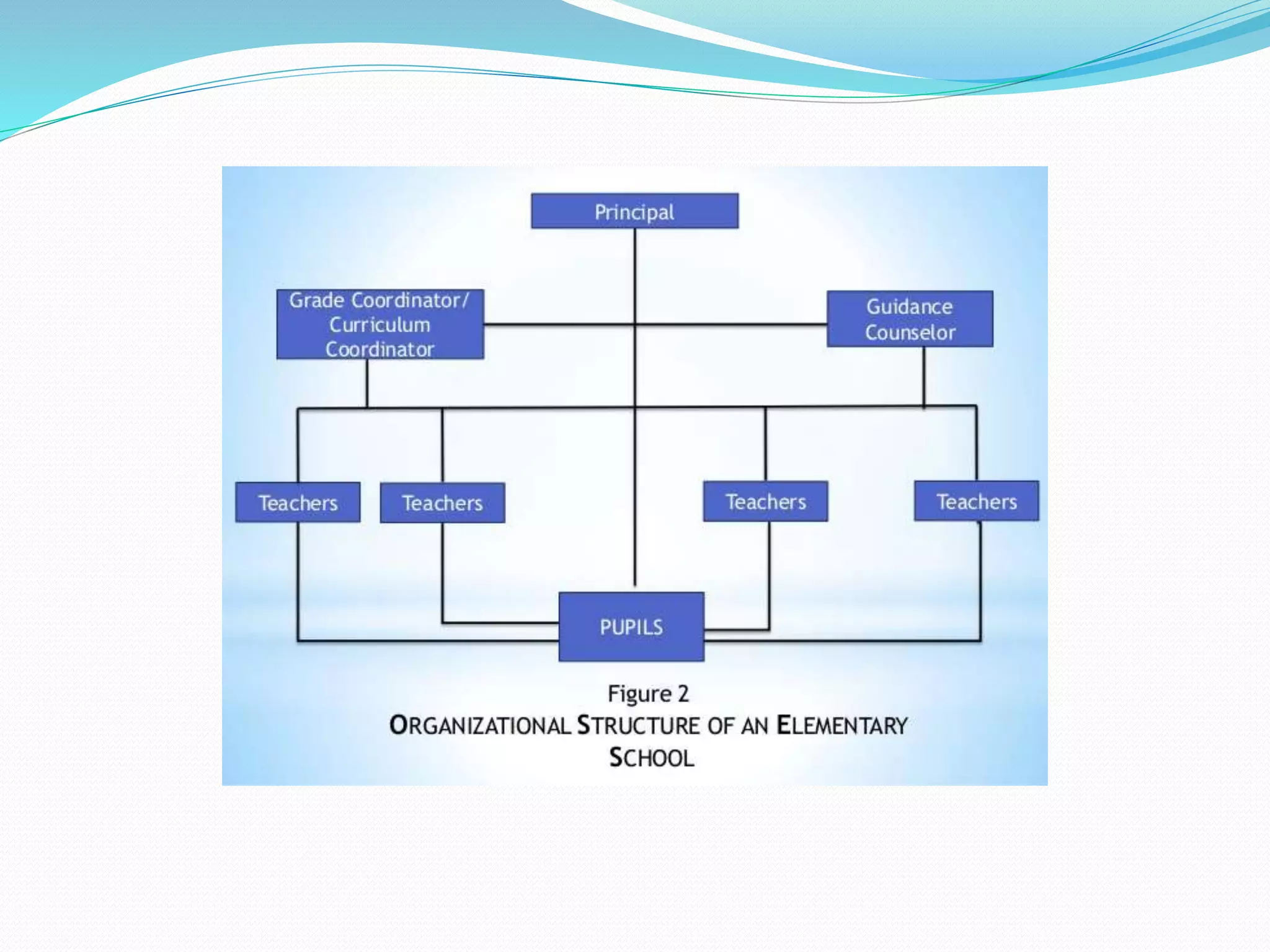 Principal

Grade Coordinator/ Curriculum Coordinator

Guidance Counselor

Teachers

Teachers

Teachers

Teachers

PUPILS

Figure 2
ORGANIZATIONAL STRUCTURE OF AN ELEMENTARY SCHOOL